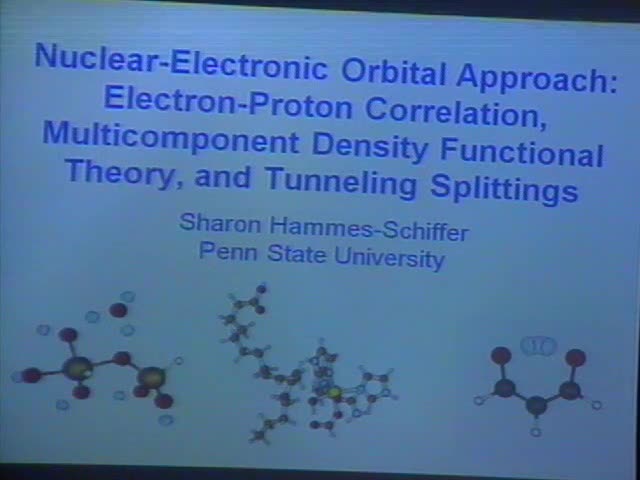 Nuclear-Electronic Orbital Approach: Electron-Proton Correlation, Multicomponent Density Functional Theory, and Tunneling Splittings

Sharon Hammes-Schiffer
Penn State University